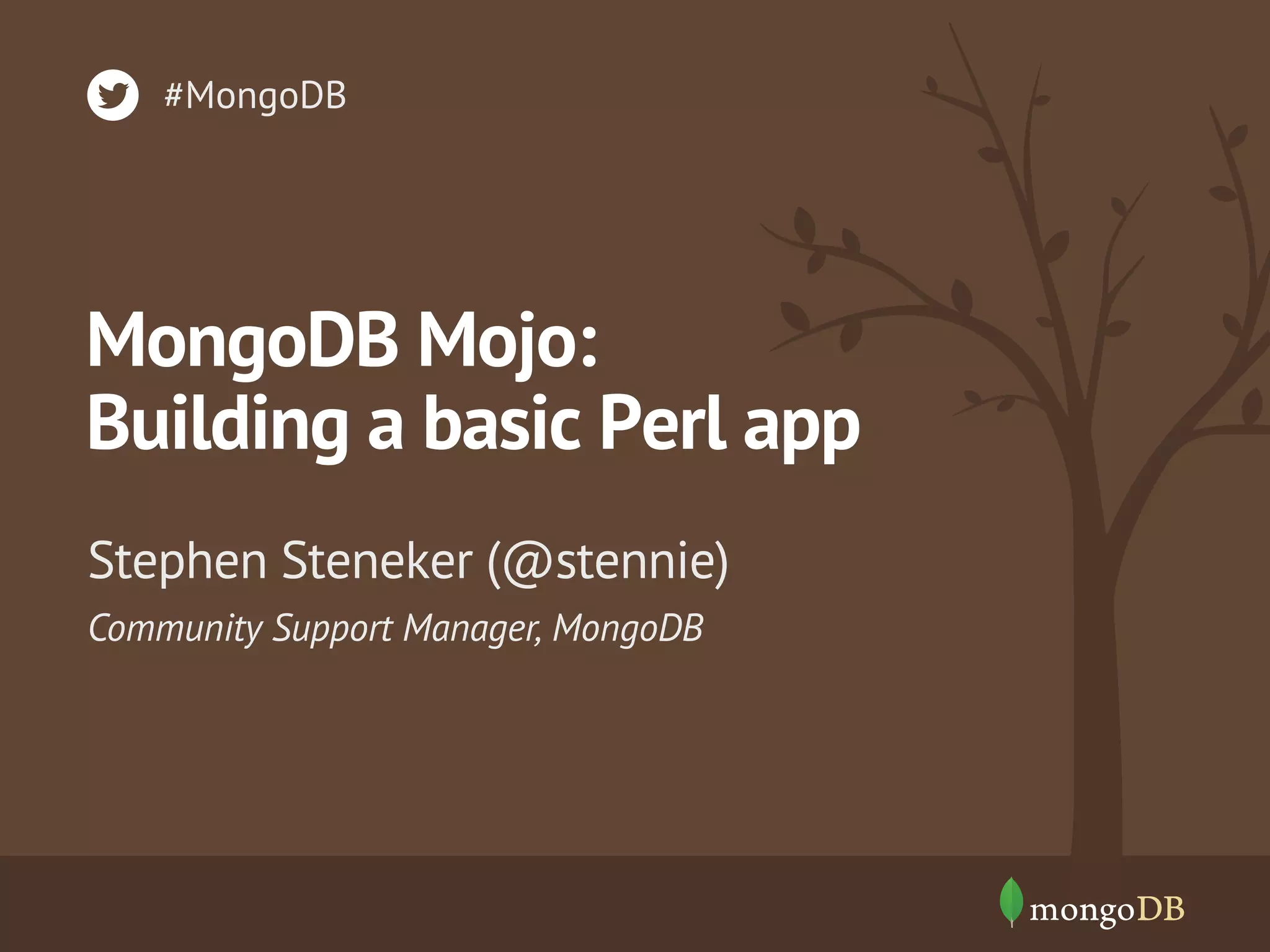 #MongoDB

MongoDB Mojo: Building a basic Perl app

Stephen Steneker (@stennie)

Community Support Manager, MongoDB

mongoDB